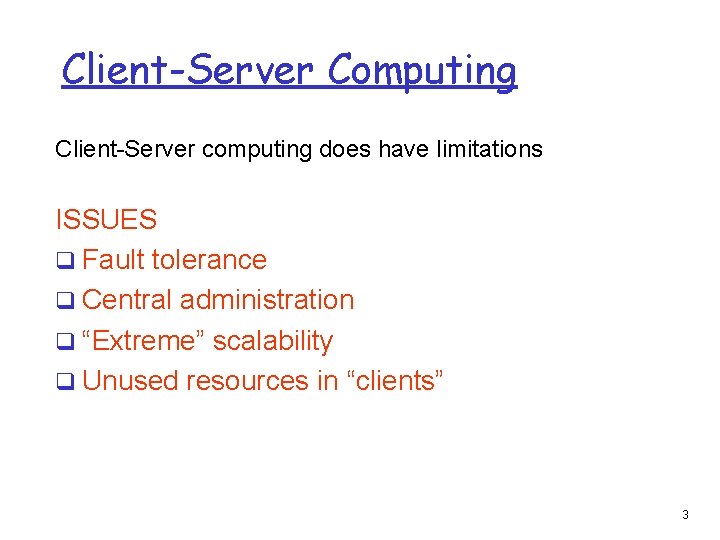 Client-Server Computing

Client-Server computing does have limitations

ISSUES
❑ Fault tolerance
❑ Central administration
❑ “Extreme” scalability
❑ Unused resources in “clients”

3